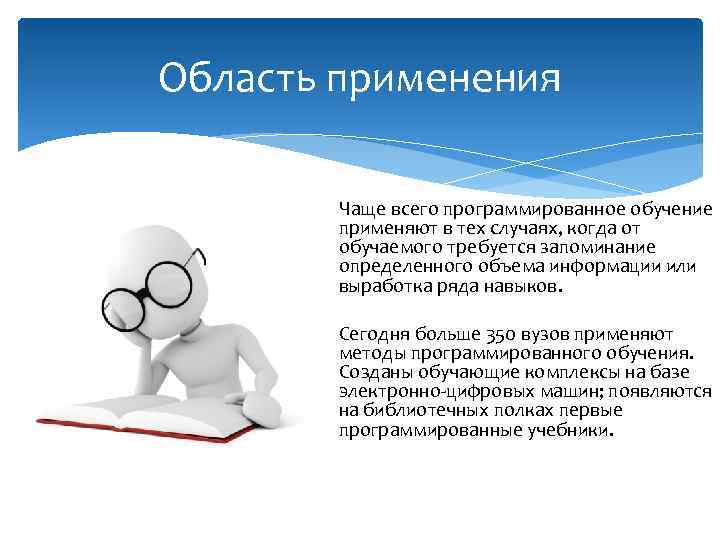 Область применения

Чаще всего программированное обучение применяют в тех случаях, когда от обучаемого требуется запоминание определенного объема информации или выработка ряда навыков.

Сегодня больше 350 вузов применяют методы программированного обучения. Созданы обучающие комплексы на базе электронно-цифровых машин; появляются на библиотечных полках первые программированные учебники.